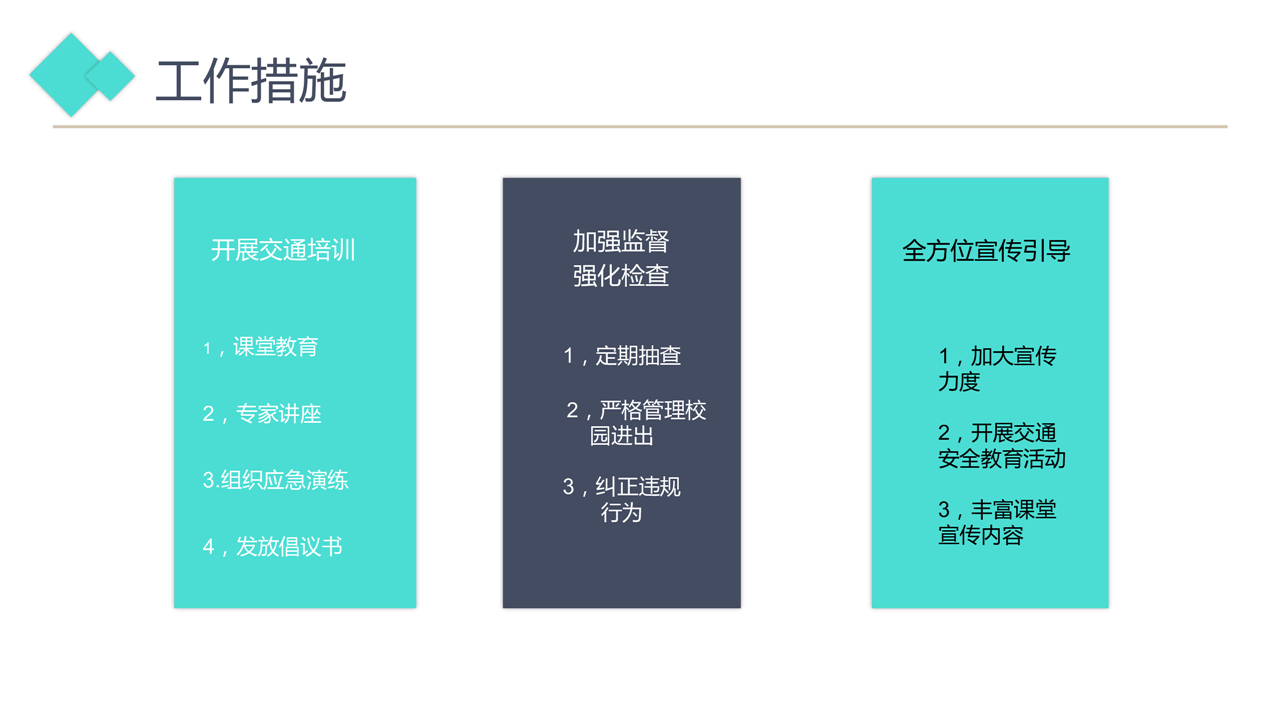 工作措施

开展交通培训

1，课堂教育

2，专家讲座

3.组织应急演练

4，发放倡议书

加强监督
强化检查

1，定期抽查

2，严格管理校园进出

3，纠正违规行为

全方位宣传引导

1，加大宣传力度

2，开展交通安全教育活动

3，丰富课堂宣传内容